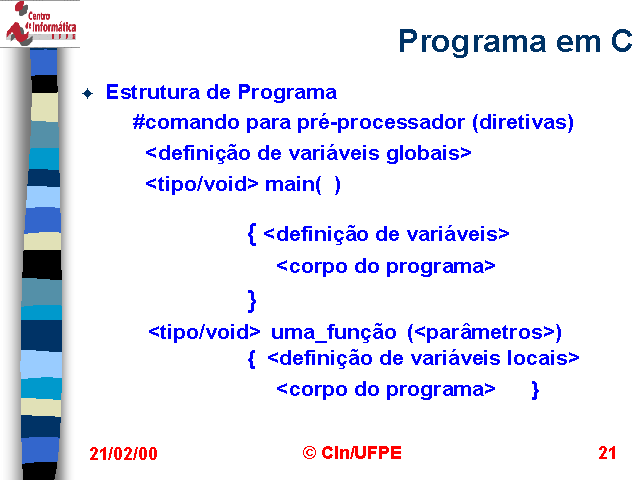 Centro de Informática UFPE

Programa em C

Estrutura de Programa

#comando para pré-processador (diretivas)

<definição de variáveis globais>

<tipo/void> main( )

{ <definição de variáveis>

<corpo do programa>

}

<tipo/void> uma_função (<parâmetros>)

{ <definição de variáveis locais>

<corpo do programa> }

21/02/00

© CIn/UFPE

21